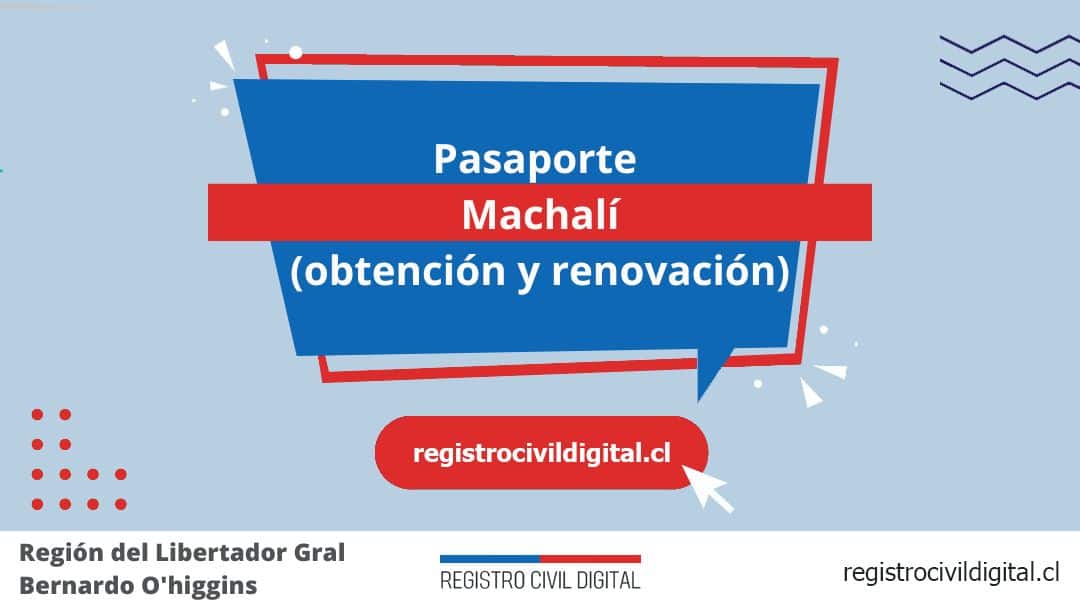 Pasaporte
Machalí
(obtención y renovación)

registrocivildigital.cl

Región del Libertador Gral Bernardo O'higgins

REGISTRO CIVIL DIGITAL

registrocivildigital.cl